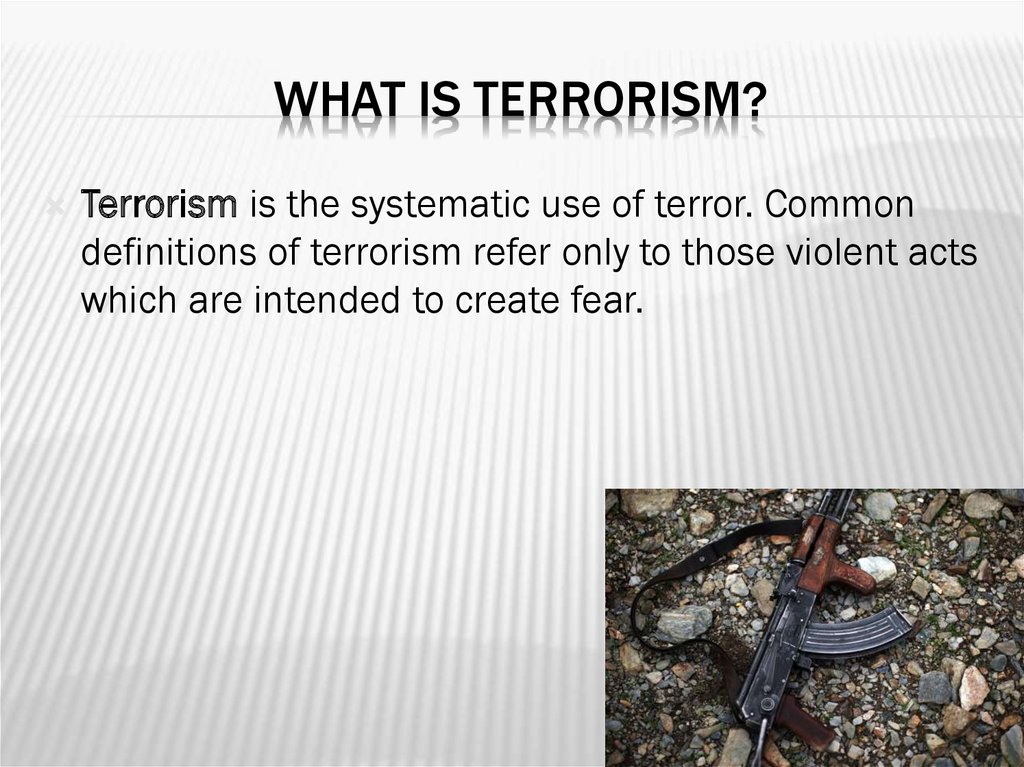 WHAT IS TERRORISM?

Terrorism is the systematic use of terror. Common definitions of terrorism refer only to those violent acts which are intended to create fear.